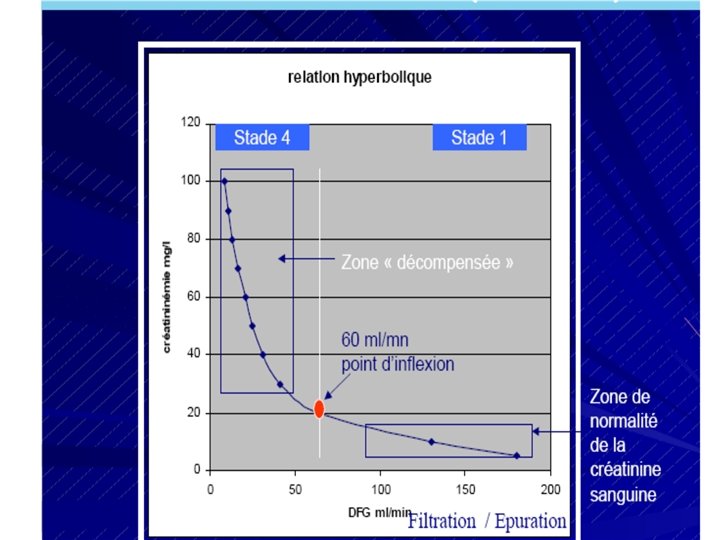 relation hyperbolique

Stade 4

Stade 1

120
100
80
60
40
20
0

créatininémie mg/l

Zone « décompensée »

60 ml/mn
point d'inflexion

Zone de normalité de la créatinine sanguine

0
50
100
150
200

DFG ml/min

Filtration / Epuration